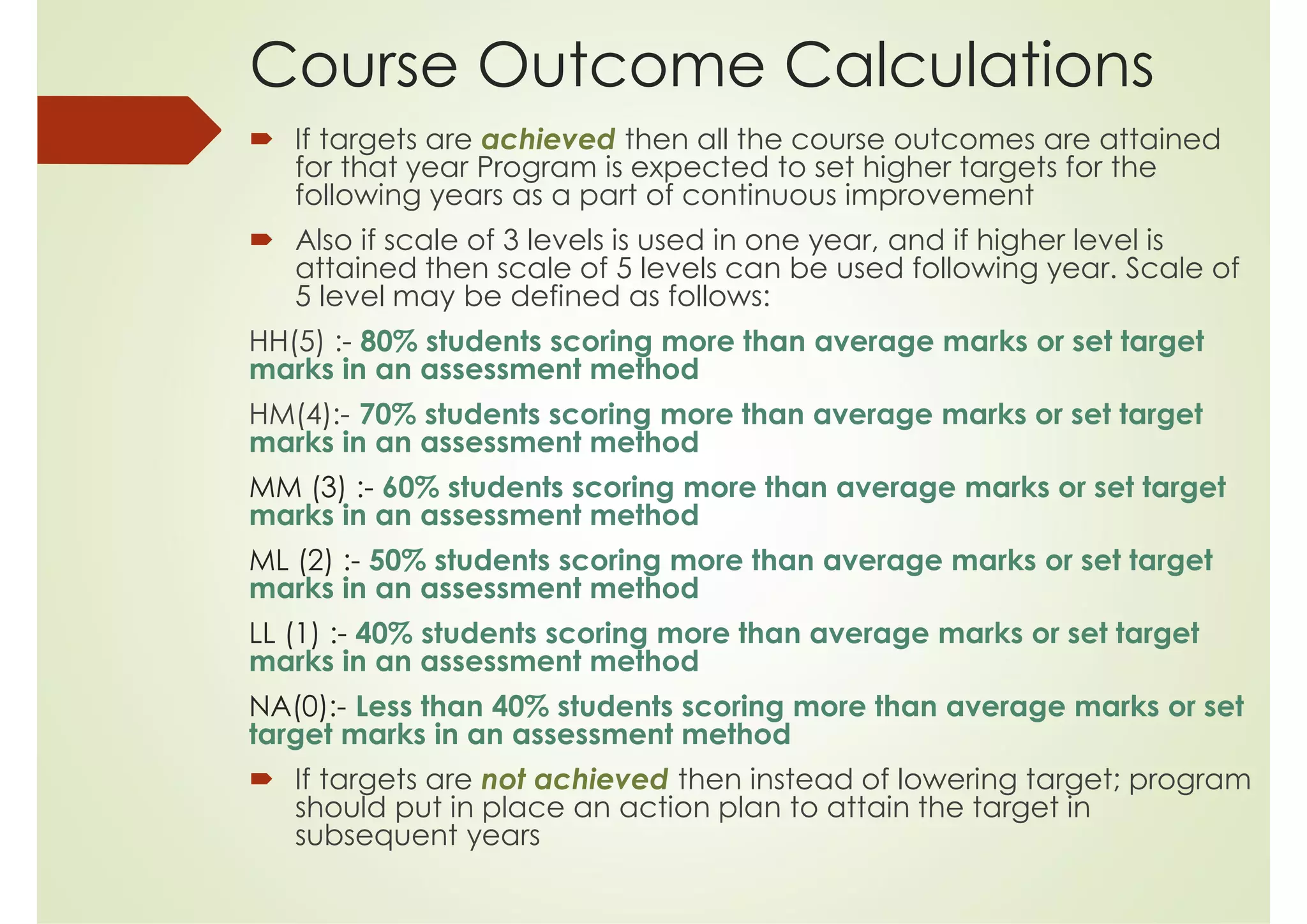 Course Outcome Calculations

If targets are achieved then all the course outcomes are attained for that year Program is expected to set higher targets for the following years as a part of continuous improvement

Also if scale of 3 levels is used in one year, and if higher level is attained then scale of 5 levels can be used following year. Scale of 5 level may be defined as follows:

HH(5) :- 80% students scoring more than average marks or set target marks in an assessment method

HM(4):- 70% students scoring more than average marks or set target marks in an assessment method

MM (3) :- 60% students scoring more than average marks or set target marks in an assessment method

ML (2) :- 50% students scoring more than average marks or set target marks in an assessment method

LL (1) :- 40% students scoring more than average marks or set target marks in an assessment method

NA(0):- Less than 40% students scoring more than average marks or set target marks in an assessment method

If targets are not achieved then instead of lowering target; program should put in place an action plan to attain the target in subsequent years